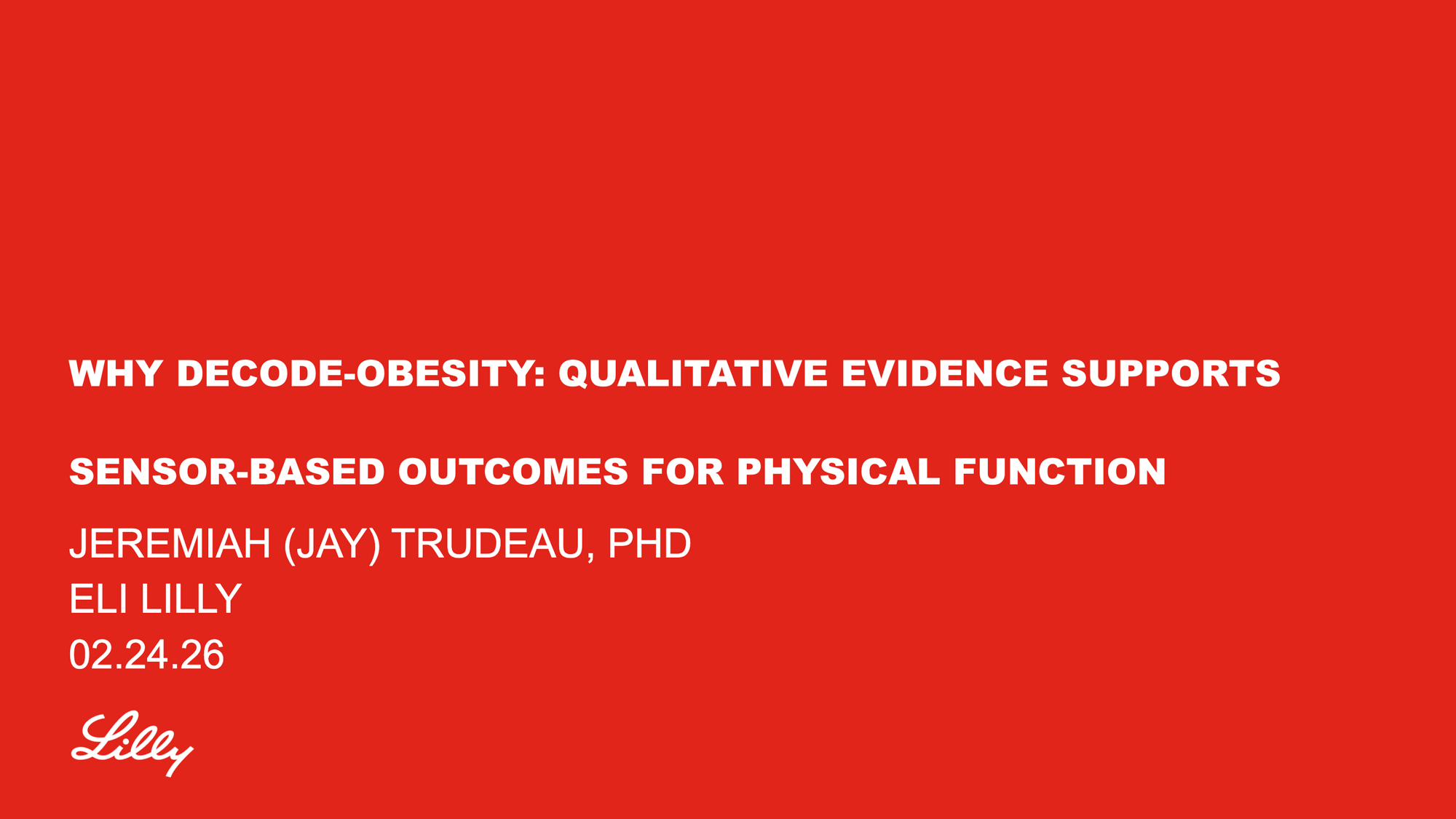 WHY DECODE-OBESITY: QUALITATIVE EVIDENCE SUPPORTS

SENSOR-BASED OUTCOMES FOR PHYSICAL FUNCTION

JEREMIAH (JAY) TRUDEAU, PHD
ELI LILLY
02.24.26

Lilly